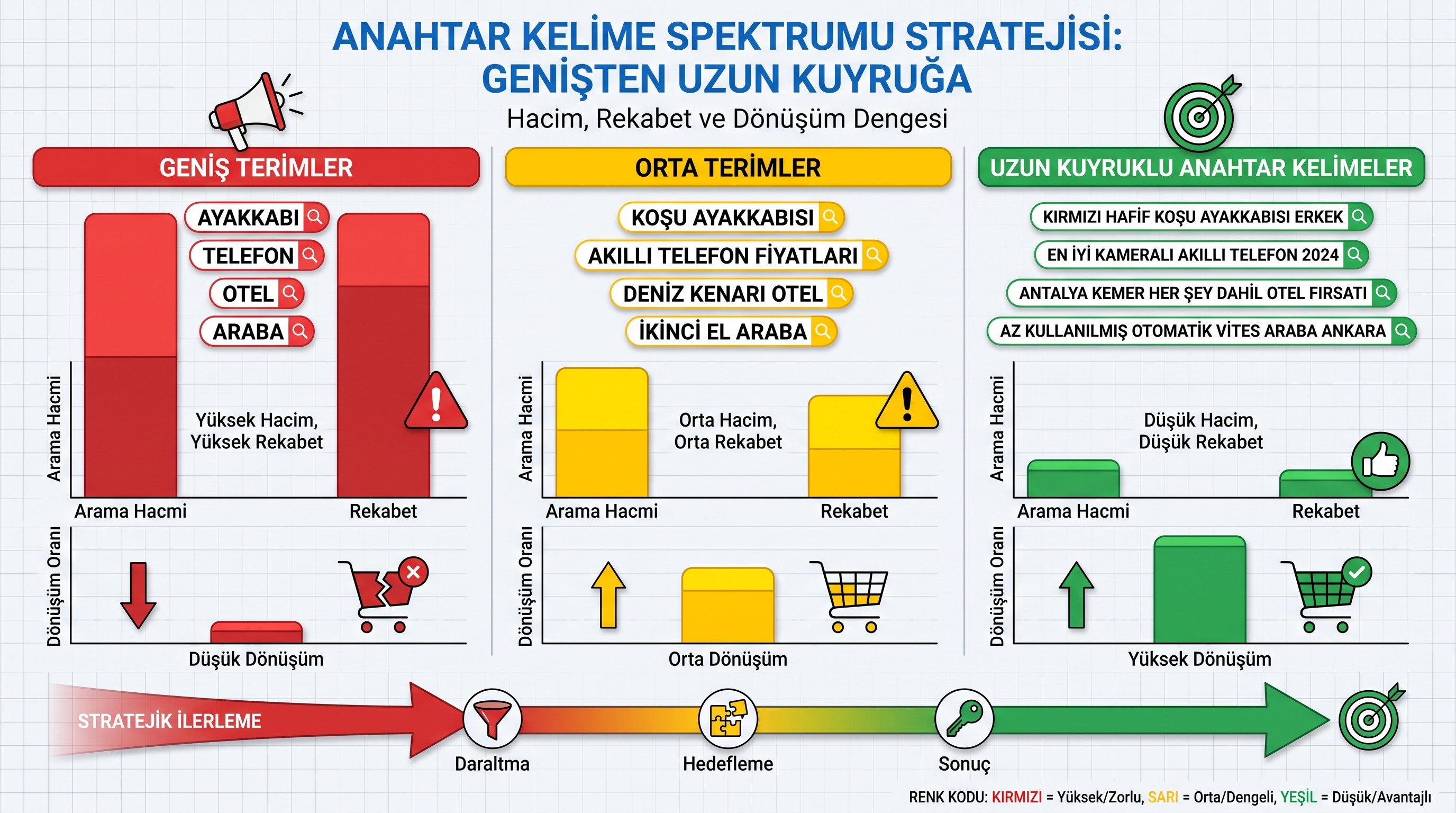 ANAHTAR KELİME SPEKTRUMU STRATEJİSİ:
GENİŞTEN UZUN KUYRUĞA

Hacim, Rekabet ve Dönüşüm Dengesi

GENİŞ TERİMLER

AYAKKABI
TELEFON
OTEL
ARABA

Arama Hacmi
Yüksek Hacim, Yüksek Rekabet
Arama Hacmi
Rekabet

Dönüşüm Oranı
Düşük Dönüşüm

ORTA TERİMLER

KOŞU AYAKKABISI
AKILLI TELEFON FİYATLARI
DENİZ KENARI OTEL
İKİNCİ EL ARABA

Arama Hacmi
Orta Hacim, Orta Rekabet
Arama Hacmi
Rekabet

Dönüşüm Oranı
Orta Dönüşüm

UZUN KUYRUKLU ANAHTAR KELİMELER

KIRMIZI HAFİF KOŞU AYAKKABISI ERKEK
EN İYİ KAMERALI AKILLI TELEFON 2024
ANTALYA KEMER HER ŞEY DAHİL OTEL FIRSATI
AZ KULLANILMIŞ OTOMATİK VİTES ARABA ANKARA

Arama Hacmi
Düşük Hacim, Düşük Rekabet
Arama Hacmi
Rekabet

Dönüşüm Oranı
Yüksek Dönüşüm

STRATEJİK İLERLEME
Daraltma
Hedefleme
Sonuç

RENK KODU: KIRMIZI = Yüksek/Zorlu, SARI = Orta/Dengeli, YEŞİL = Düşük/Avantajlı